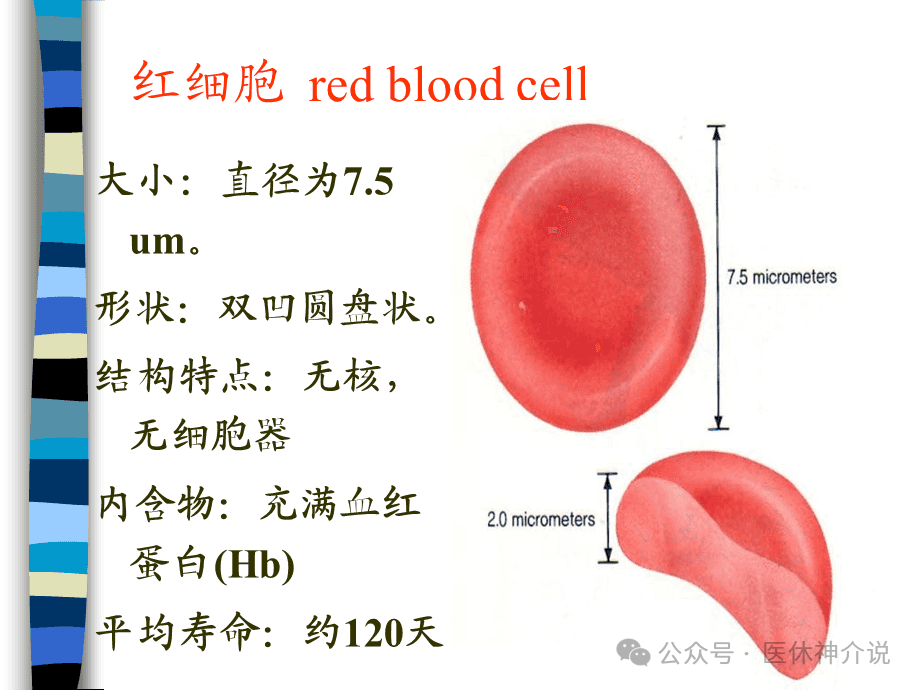 红细胞 red blood cell

大小：直径为7.5 um。

形状：双凹圆盘状。

结构特点：无核，无细胞器

内含物：充满血红蛋白(Hb)

平均寿命：约120天

7.5 micrometers

2.0 micrometers

公众号 · 医休神介说